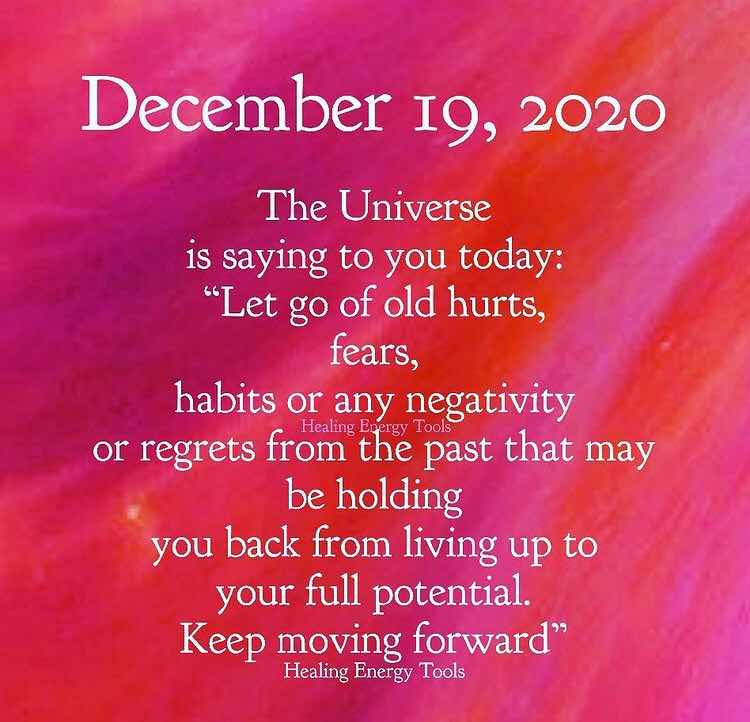 December 19, 2020

The Universe is saying to you today: “Let go of old hurts, fears, habits or any negativity
Healing Energy Tools
or regrets from the past that may be holding you back from living up to your full potential. Keep moving forward”
Healing Energy Tools